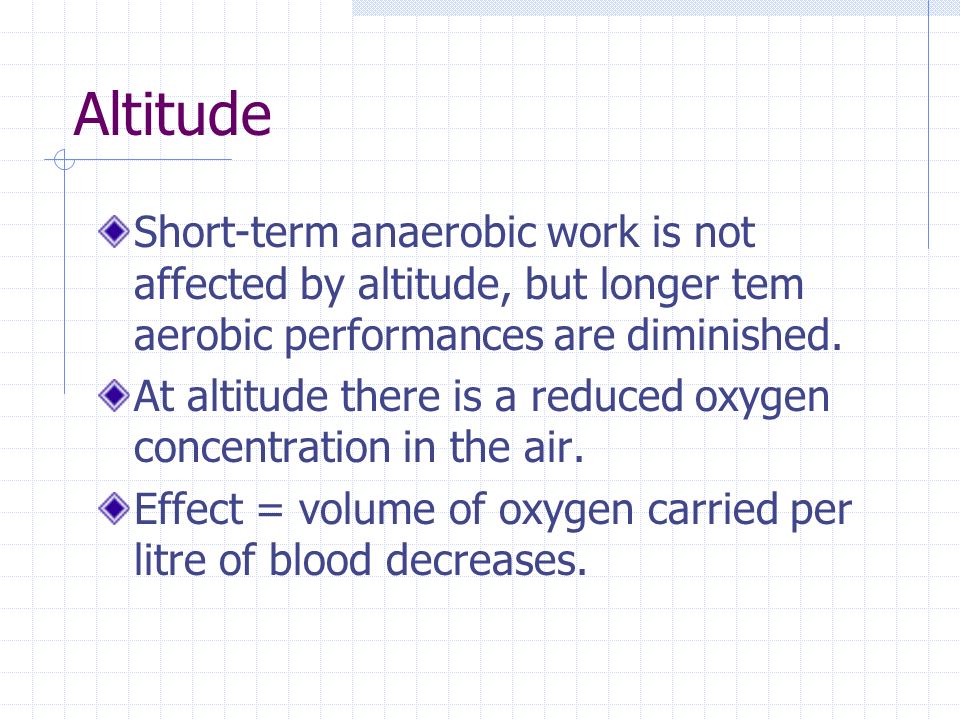 Altitude

Short-term anaerobic work is not affected by altitude, but longer tem aerobic performances are diminished.

At altitude there is a reduced oxygen concentration in the air.

Effect = volume of oxygen carried per litre of blood decreases.